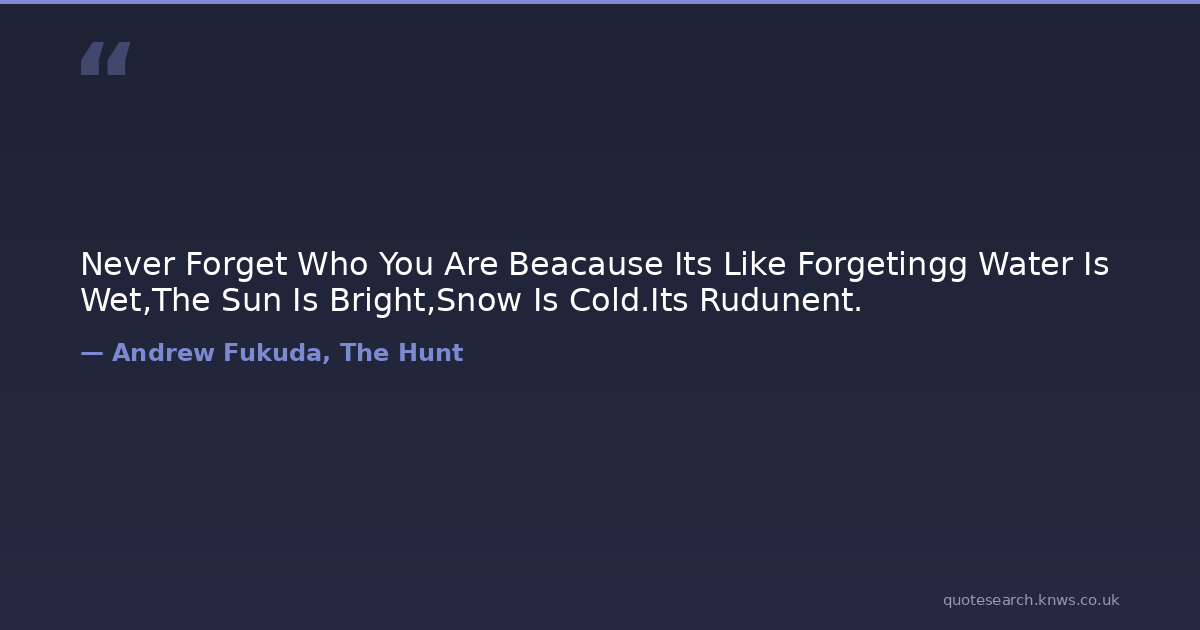 “

Never Forget Who You Are Beacause Its Like Forgetingg Water Is Wet,The Sun Is Bright,Snow Is Cold.Its Rudunent.

— Andrew Fukuda, The Hunt

quotesearch.knws.co.uk